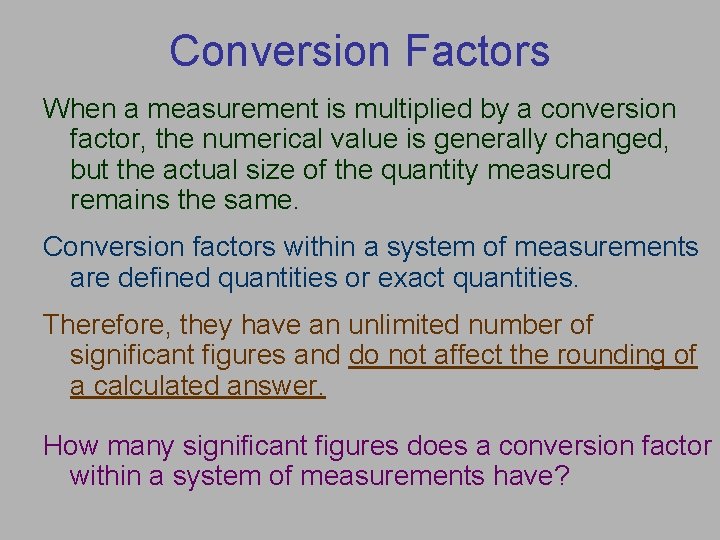 Conversion Factors

When a measurement is multiplied by a conversion factor, the numerical value is generally changed, but the actual size of the quantity measured remains the same.

Conversion factors within a system of measurements are defined quantities or exact quantities.

Therefore, they have an unlimited number of significant figures and do not affect the rounding of a calculated answer.

How many significant figures does a conversion factor within a system of measurements have?